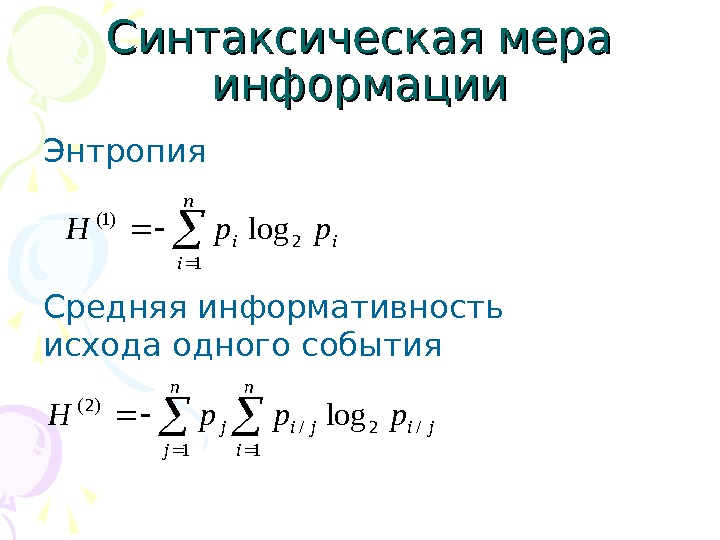 Синтаксическая мера информации

Энтропия

$H^{(1)} = -\sum_{i=1}^{n} p_i \log_2 p_i$

Средняя информативность исхода одного события

$H^{(2)} = -\sum_{j=1}^{n} p_j \sum_{i=1}^{n} p_{i/j} \log_2 p_{i/j}$